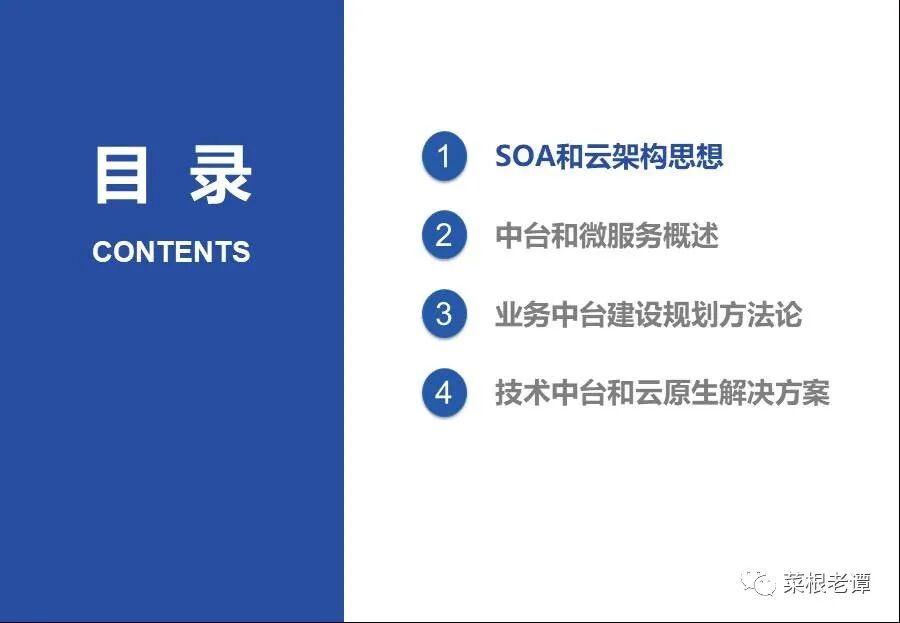 目 录
CONTENTS

1 SOA和云架构思想

2 中台和微服务概述

3 业务中台建设规划方法论

4 技术中台和云原生解决方案

菜根老谭